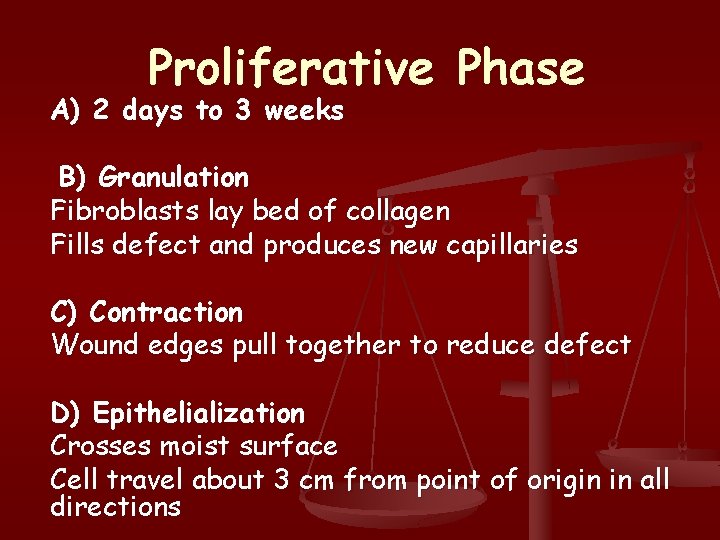 Proliferative Phase

A) 2 days to 3 weeks

B) Granulation

Fibroblasts lay bed of collagen

Fills defect and produces new capillaries

C) Contraction

Wound edges pull together to reduce defect

D) Epithelialization

Crosses moist surface

Cell travel about 3 cm from point of origin in all directions